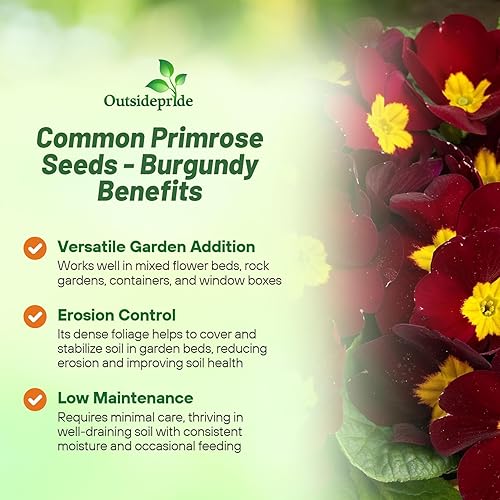 Outsidepride

Common Primrose Seeds - Burgundy Benefits

Versatile Garden Addition
Works well in mixed flower beds, rock gardens, containers, and window boxes

Erosion Control
Its dense foliage helps to cover and stabilize soil in garden beds, reducing erosion and improving soil health

Low Maintenance
Requires minimal care, thriving in well-draining soil with consistent moisture and occasional feeding